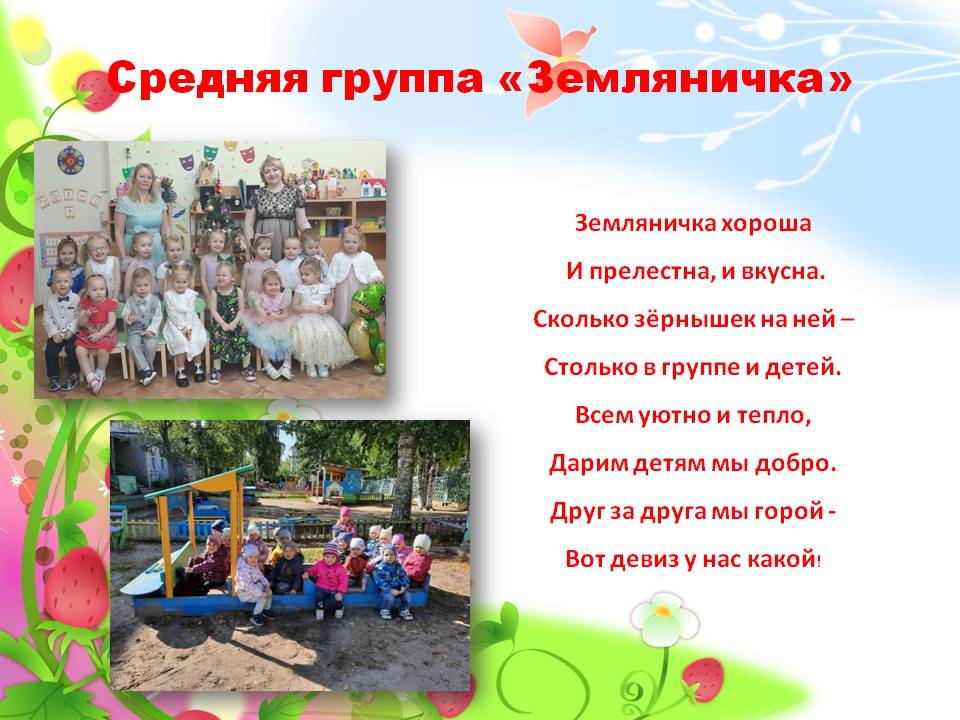 Средняя группа «Земляничка»

Земляничка хороша
И прелестна, и вкусна.
Сколько зёрнышек на ней –
Столько в группе и детей.
Всем уютно и тепло,
Дарим детям мы добро.
Друг за друга мы горой -
Вот девиз у нас какой!